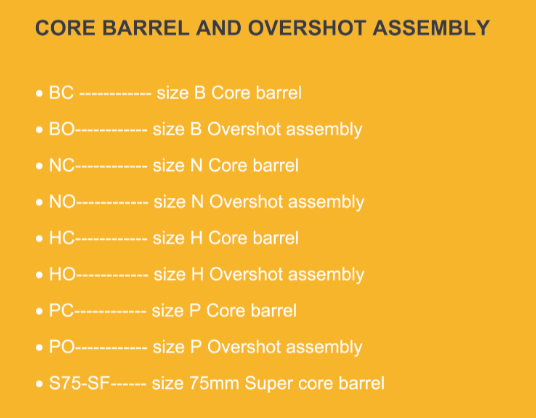 CORE BARREL AND OVERSHOT ASSEMBLY

• BC ------------ size B Core barrel
• BO------------ size B Overshot assembly
• NC------------ size N Core barrel
• NO------------ size N Overshot assembly
• HC------------ size H Core barrel
• HO------------ size H Overshot assembly
• PC------------ size P Core barrel
• PO------------ size P Overshot assembly
• S75-SF------ size 75mm Super core barrel